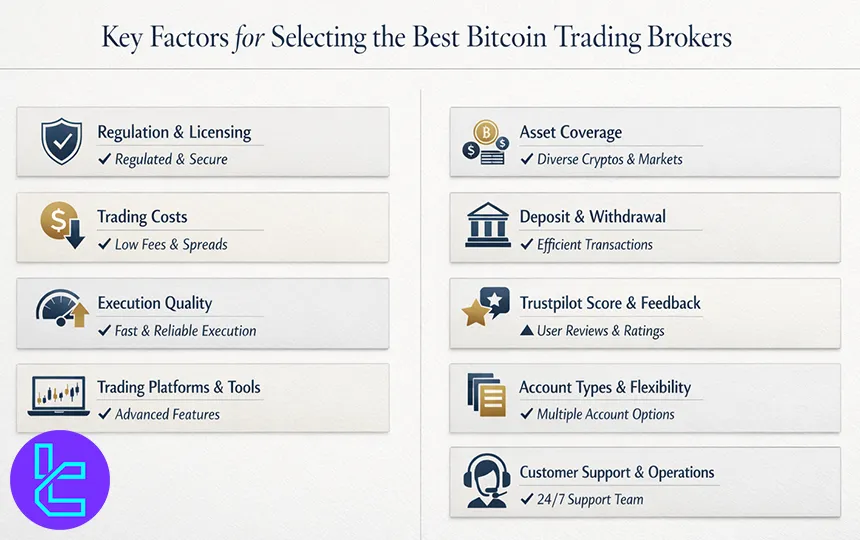 Key Factors for Selecting the Best Bitcoin Trading Brokers

Regulation & Licensing
✓ Regulated & Secure

Trading Costs
✓ Low Fees & Spreads

Execution Quality
✓ Fast & Reliable Execution

Trading Platforms & Tools
✓ Advanced Features

Asset Coverage
✓ Diverse Cryptos & Markets

Deposit & Withdrawal
✓ Efficient Transactions

Trustpilot Score & Feedback
▲ User Reviews & Ratings

Account Types & Flexibility
✓ Multiple Account Options

Customer Support & Operations
✓ 24/7 Support Team